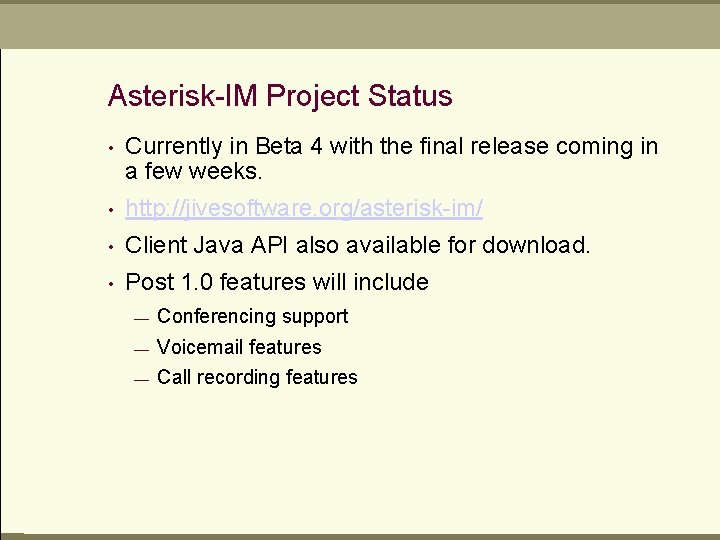 Asterisk-IM Project Status

• Currently in Beta 4 with the final release coming in a few weeks.

• http://jivesoftware.org/asterisk-im/

• Client Java API also available for download.

• Post 1.0 features will include

— Conferencing support

— Voicemail features

— Call recording features